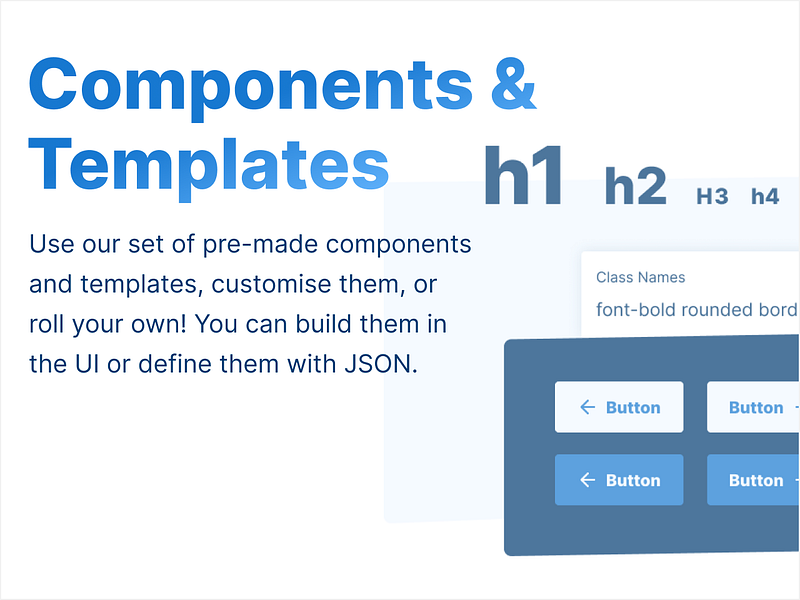 Components & Templates

Use our set of pre-made components and templates, customise them, or roll your own! You can build them in the UI or define them with JSON.

h1 h2 H3 h4

Class Names

font-bold rounded bord

← Button

Button

← Button

Button